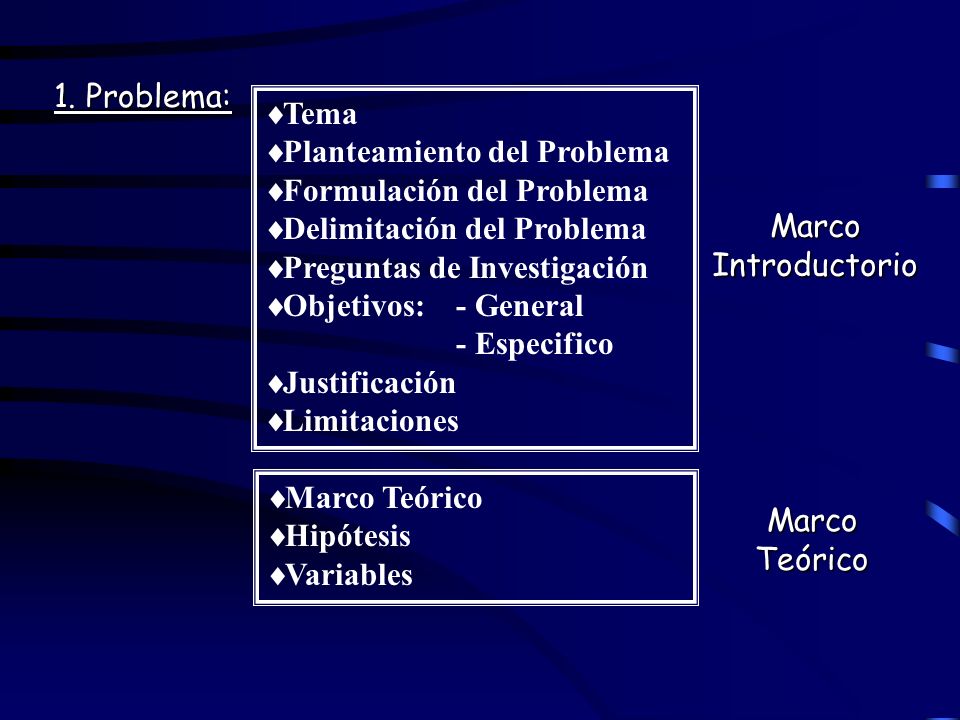 1. Problema:

♦Tema
♦Planteamiento del Problema
♦Formulación del Problema
♦Delimitación del Problema
♦Preguntas de Investigación
♦Objetivos: - General
- Especifico
♦Justificación
♦Limitaciones

Marco Introductorio

♦Marco Teórico
♦Hipótesis
♦Variables

Marco Teórico